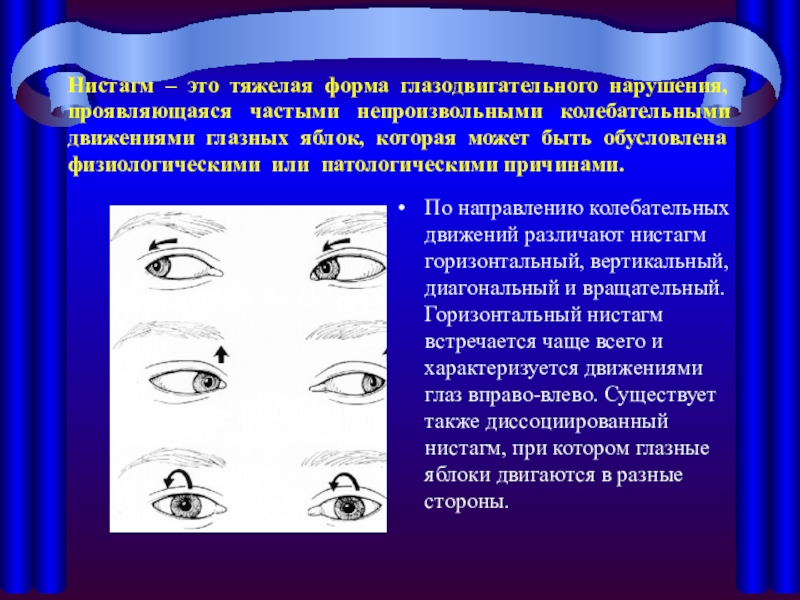 Нистагм – это тяжелая форма глазодвигательного нарушения, проявляющаяся частыми непроизвольными колебательными движениями глазных яблок, которая может быть обусловлена физиологическими или патологическими причинами.

• По направлению колебательных движений различают нистагм горизонтальный, вертикальный, диагональный и вращательный. Горизонтальный нистагм встречается чаще всего и характеризуется движениями глаз вправо-влево. Существует также диссоциированный нистагм, при котором глазные яблоки двигаются в разные стороны.